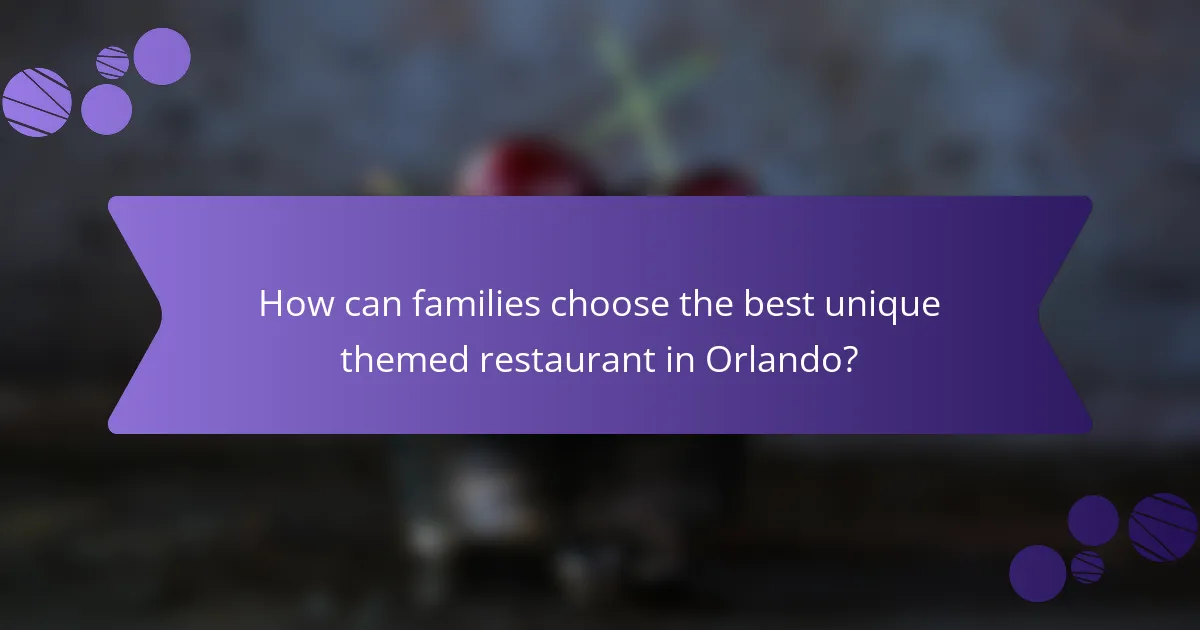 How can families choose the best unique themed restaurant in Orlando?